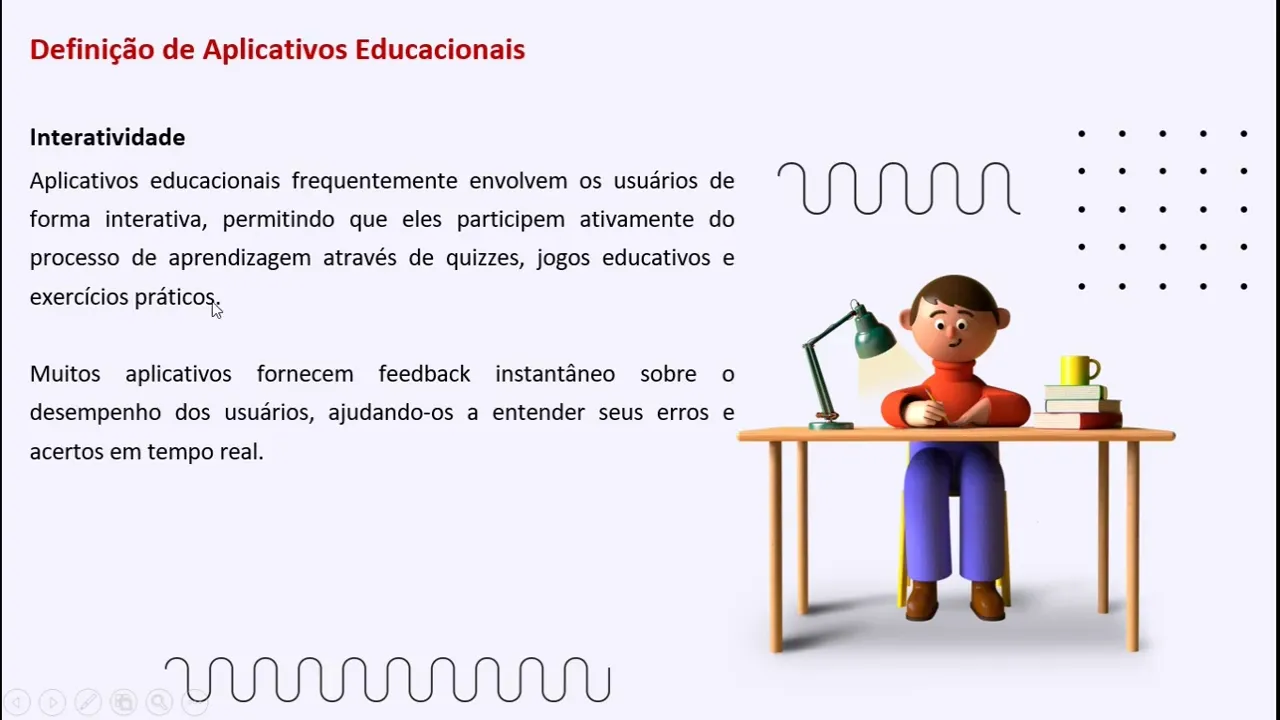 Definição de Aplicativos Educacionais

Interatividade

Aplicativos educacionais frequentemente envolvem os usuários de forma interativa, permitindo que eles participem ativamente do processo de aprendizagem através de quizzes, jogos educativos e exercícios práticos.

Muitos aplicativos fornecem feedback instantâneo sobre o desempenho dos usuários, ajudando-os a entender seus erros e acertos em tempo real.